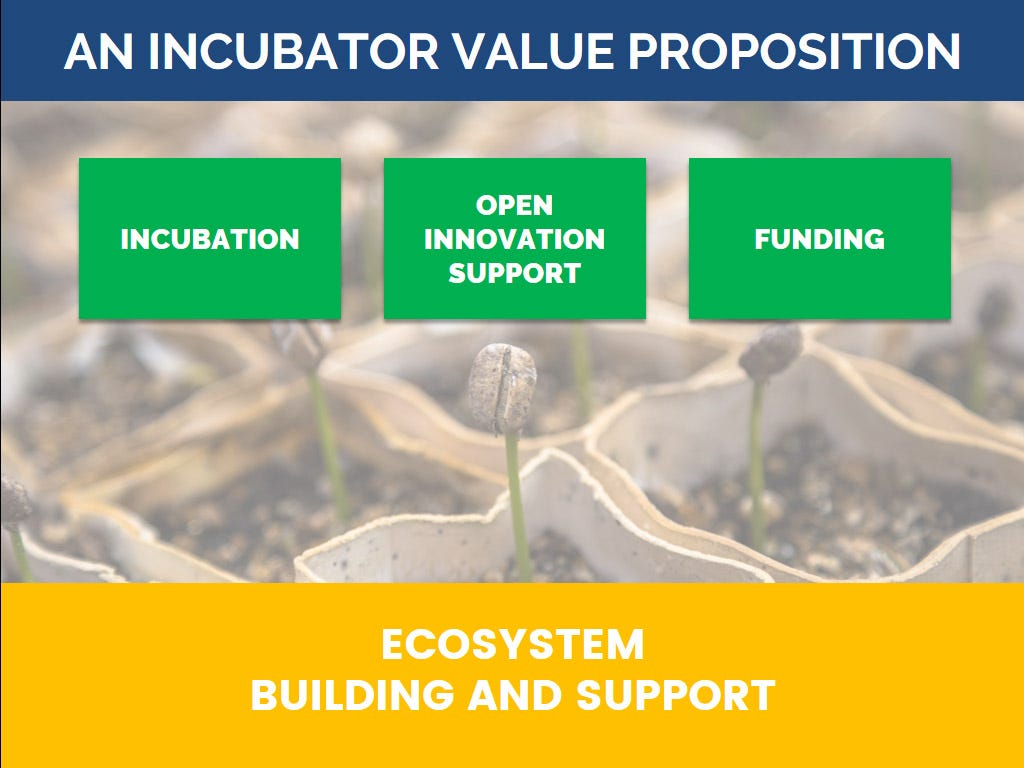 AN INCUBATOR VALUE PROPOSITION

INCUBATION

OPEN INNOVATION SUPPORT

FUNDING

ECOSYSTEM
BUILDING AND SUPPORT